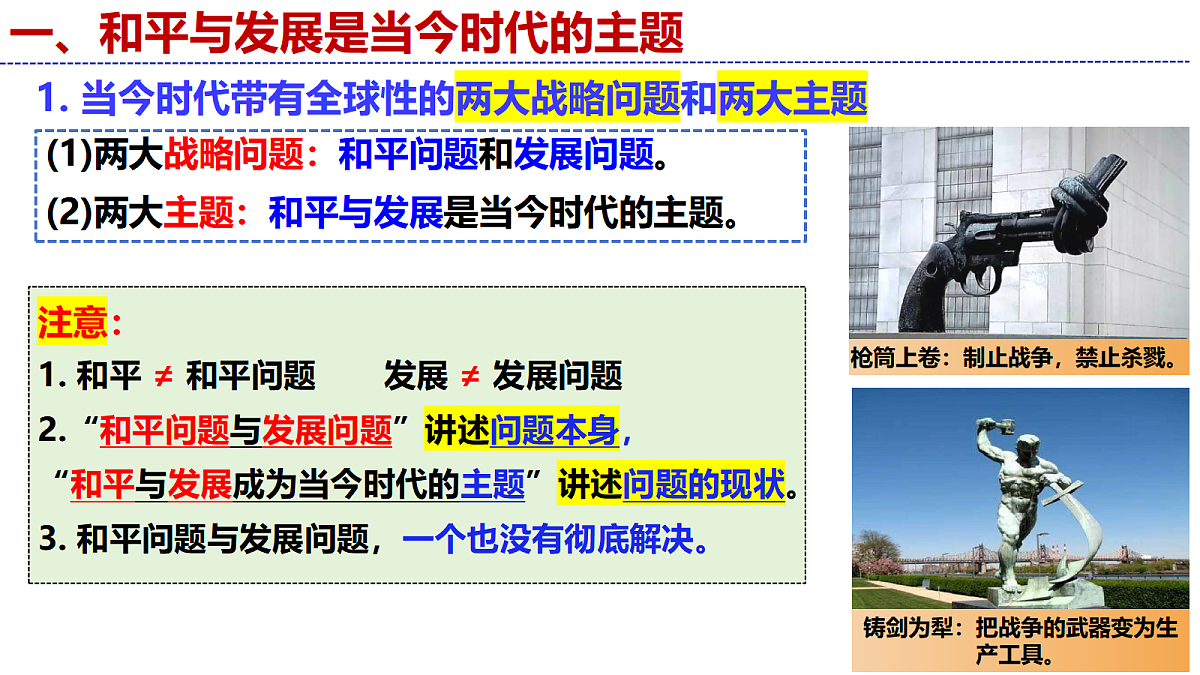 一、和平与发展是当今时代的主题

1. 当今时代带有全球性的两大战略问题和两大主题

(1)两大战略问题：和平问题和发展问题。

(2)两大主题：和平与发展是当今时代的主题。

注意：

1. 和平 ≠ 和平问题　　发展 ≠ 发展问题

2. “和平问题与发展问题”讲述问题本身，

“和平与发展成为当今时代的主题”讲述问题的现状。

3. 和平问题与发展问题，一个也没有彻底解决。

枪筒上卷：制止战争，禁止杀戮。

铸剑为犁：把战争的武器变为生产工具。